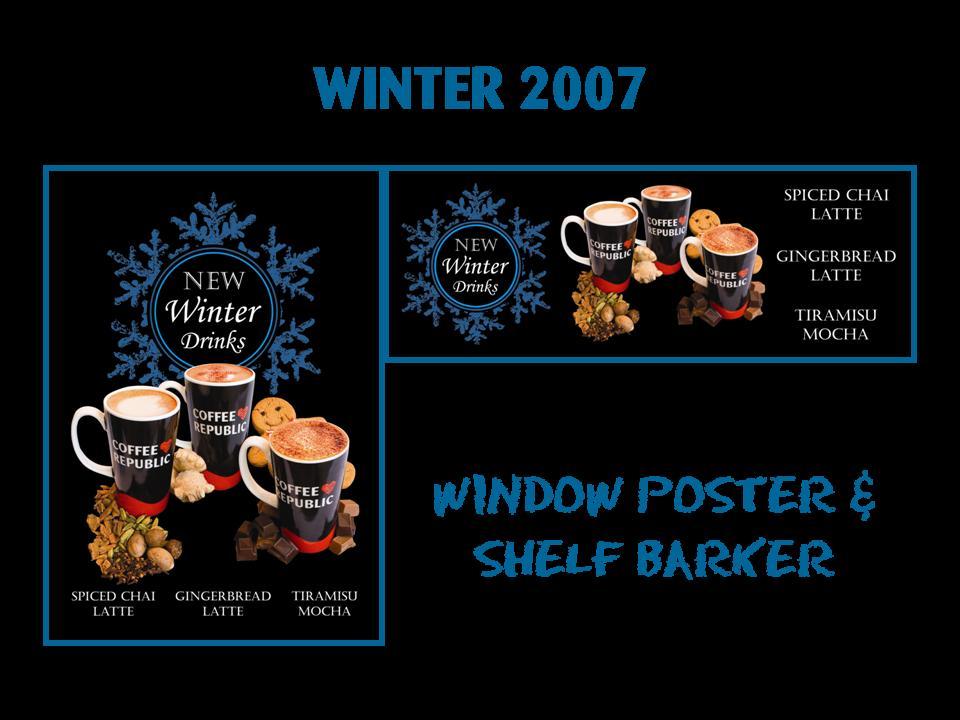 WINTER 2007

NEW
Winter
Drinks

COFFEE REPUBLIC

COFFEE REPUBLIC

COFFEE REPUBLIC

SPICED CHAI LATTE

GINGERBREAD LATTE

TIRAMISU MOCHA

NEW
Winter
Drinks

COFFEE REPUBLIC

COFFEE REPUBLIC

COFFEE REPUBLIC

SPICED CHAI LATTE

GINGERBREAD LATTE

TIRAMISU MOCHA

WINDOW POSTER & SHELF BARKER